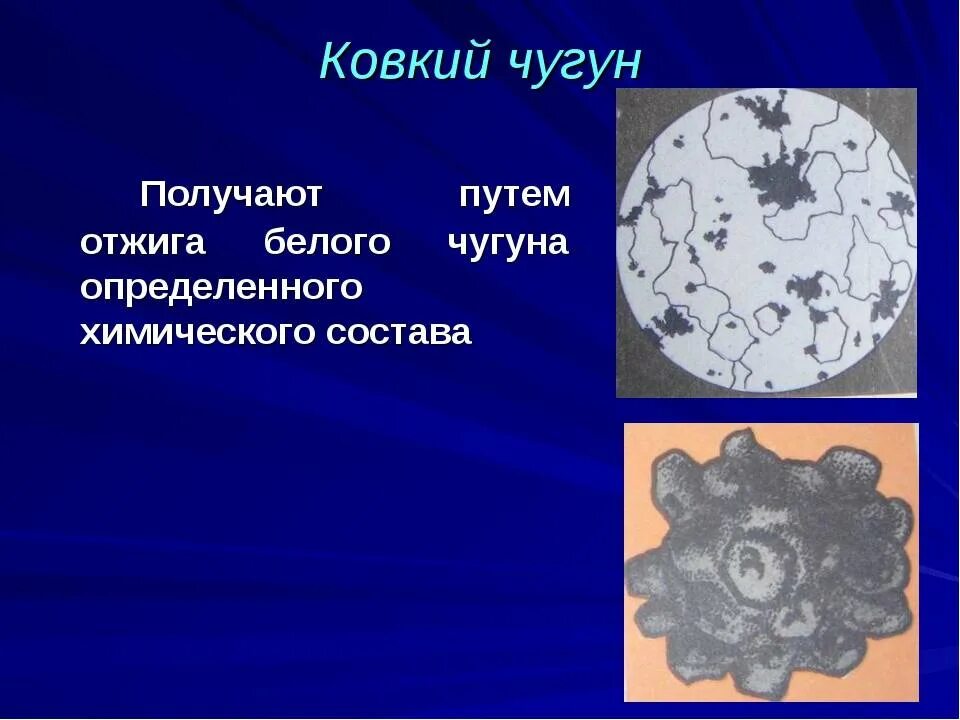 Ковкий чугун

Получают путем отжига белого чугуна определенного химического состава